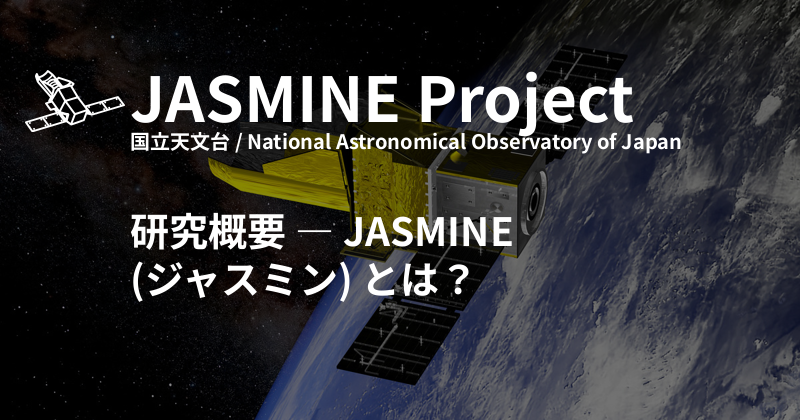 JASMINE Project
国立天文台 / National Astronomical Observatory of Japan

研究概要 ― JASMINE (ジャスミン) とは？